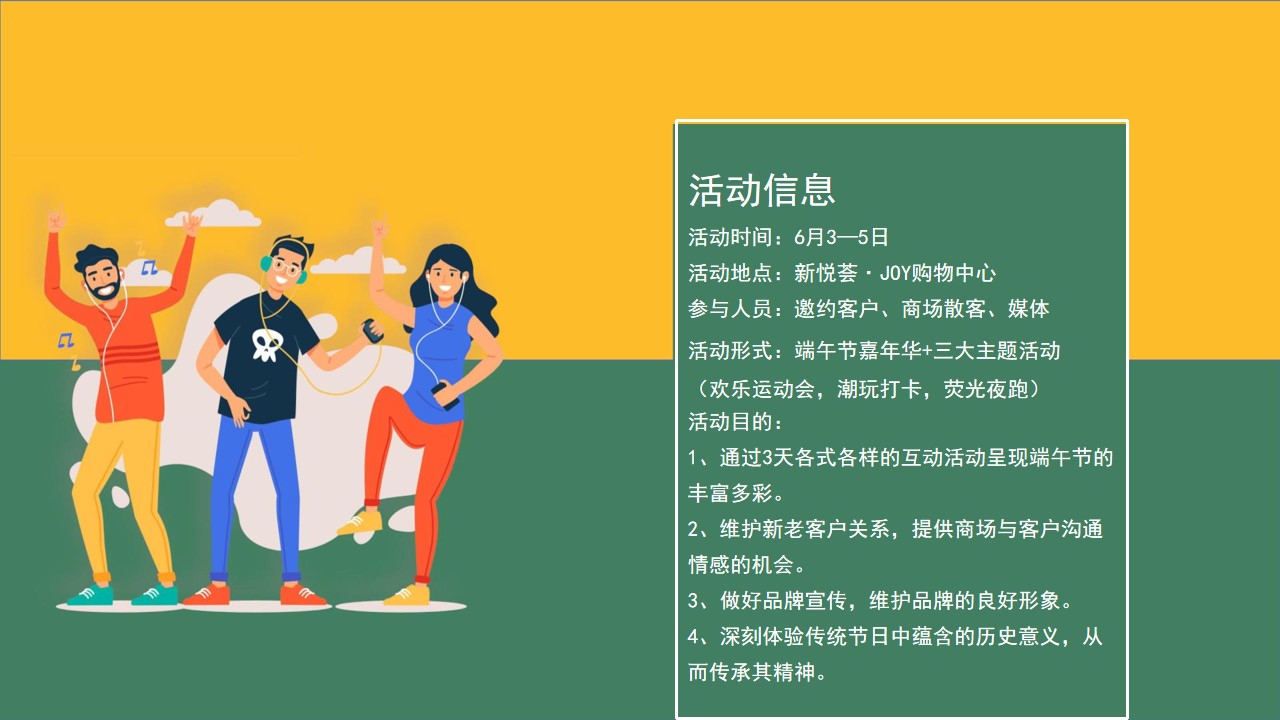 活动信息

活动时间：6月3—5日

活动地点：新悦荟·JOY购物中心

参与人员：邀约客户、商场散客、媒体

活动形式：端午节嘉年华+三大主题活动（欢乐运动会，潮玩打卡，荧光夜跑）

活动目的：

1、通过3天各式各样的互动活动呈现端午节的丰富多彩。

2、维护新老客户关系，提供商场与客户沟通情感的机会。

3、做好品牌宣传，维护品牌的良好形象。

4、深刻体验传统节日中蕴含的历史意义，从而传承其精神。